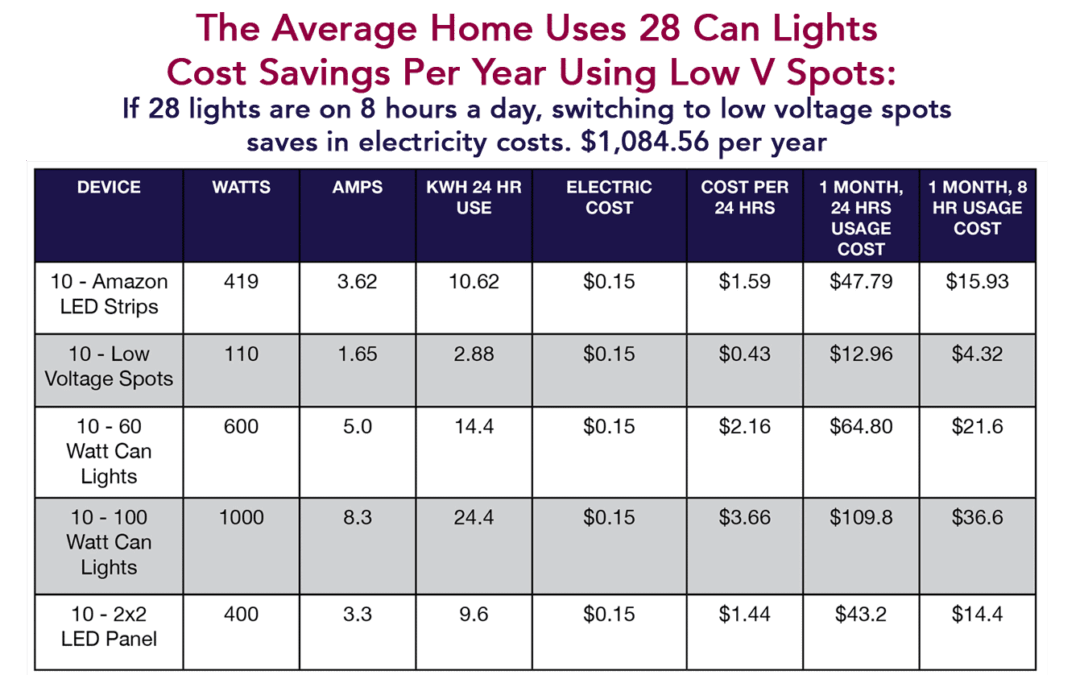 The Average Home Uses 28 Can Lights
Cost Savings Per Year Using Low V Spots:
If 28 lights are on 8 hours a day, switching to low voltage spots saves in electricity costs. $1,084.56 per year

| DEVICE | WATTS | AMPS | KWH 24 HR USE | ELECTRIC COST | COST PER 24 HRS | 1 MONTH, 24 HRS USAGE COST | 1 MONTH, 8 HR USAGE COST |
|---|---|---|---|---|---|---|---|
| 10 - Amazon LED Strips | 419 | 3.62 | 10.62 | \$0.15 | \$1.59 | \$47.79 | \$15.93 |
| 10 - Low Voltage Spots | 110 | 1.65 | 2.88 | \$0.15 | \$0.43 | \$12.96 | \$4.32 |
| 10 - 60 Watt Can Lights | 600 | 5.0 | 14.4 | \$0.15 | \$2.16 | \$64.80 | \$21.6 |
| 10 - 100 Watt Can Lights | 1000 | 8.3 | 24.4 | \$0.15 | \$3.66 | \$109.8 | \$36.6 |
| 10 - 2x2 LED Panel | 400 | 3.3 | 9.6 | \$0.15 | \$1.44 | \$43.2 | \$14.4 |